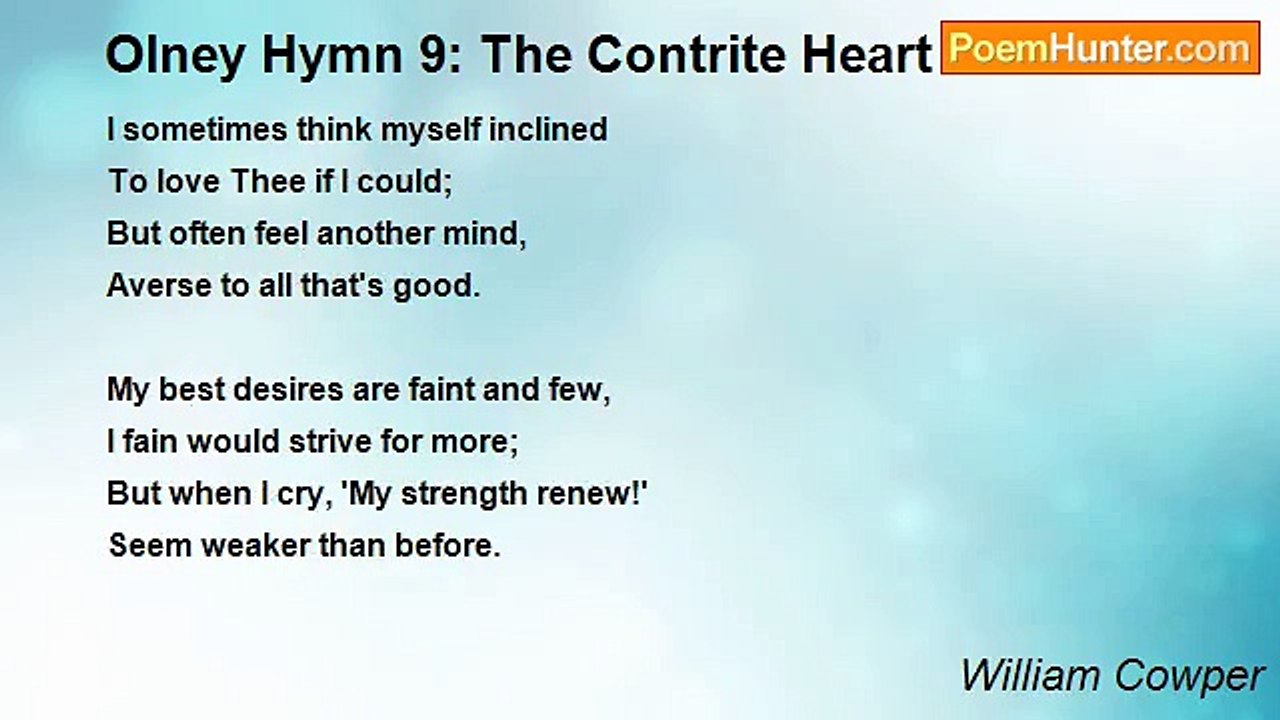 Olney Hymn 9: The Contrite Heart

PoemHunter.com

I sometimes think myself inclined
To love Thee if I could;
But often feel another mind,
Averse to all that's good.

My best desires are faint and few,
I fain would strive for more;
But when I cry, 'My strength renew!'
Seem weaker than before.

William Cowper